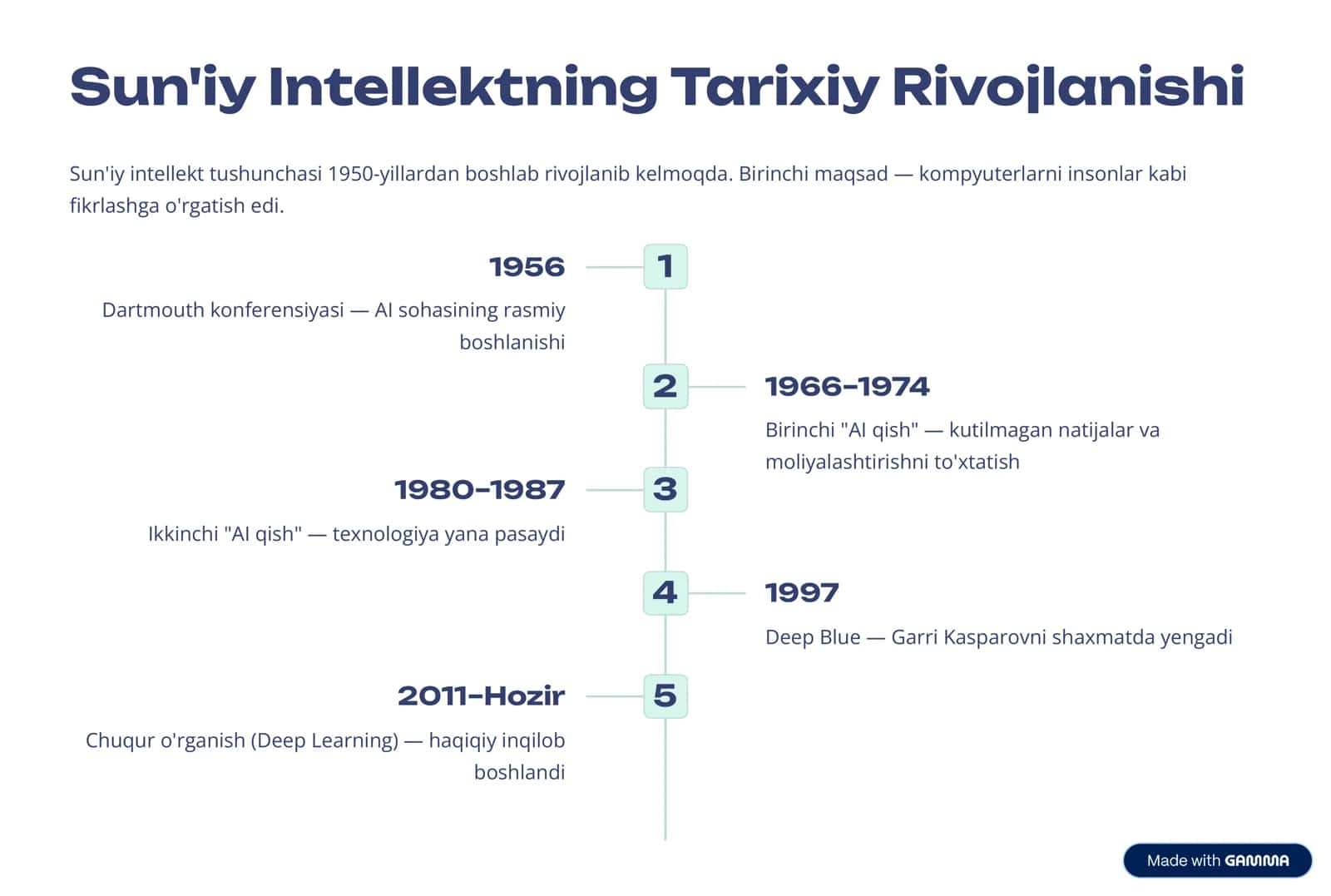 Sun'iy Intellektning Tarixiy Rivojlanishi

Sun'iy intellekt tushunchasi 1950-yillardan boshlab rivojlanib kelmoqda. Birinchi maqsad — kompyuterlarni insonlar kabi fikrlashga o'rgatish edi.

1956

1

Dartmouth konferensiyasi — AI sohasining rasmiy boshlanishi

2

1966–1974

Birinchi "AI qish" — kutilmagan natijalar va moliyalashtirishni to'xtatish

1980–1987

3

Ikkinchi "AI qish" — texnologiya yana pasaydi

4

1997

Deep Blue — Garri Kasparovni shaxmatda yengadi

2011–Hozir

5

Chuqur o'rganish (Deep Learning) — haqiqiy inqilob boshlandi

Made with GAMMA